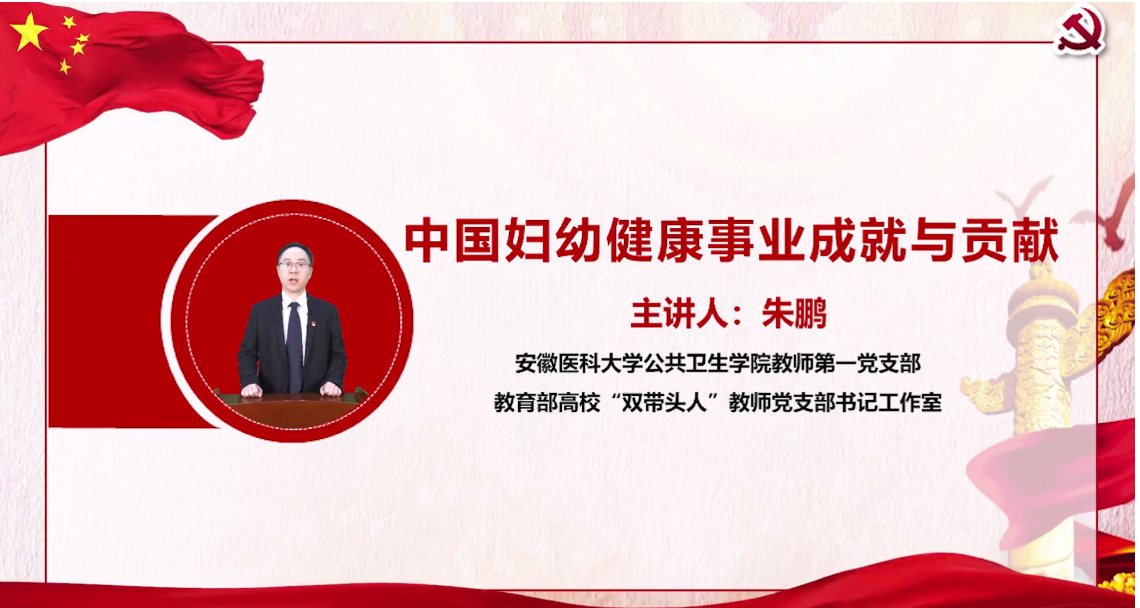 中国妇幼健康事业成就与贡献

主讲人：朱鹏

安徽医科大学公共卫生学院教师第一党支部

教育部高校“双带头人”教师党支部书记工作室